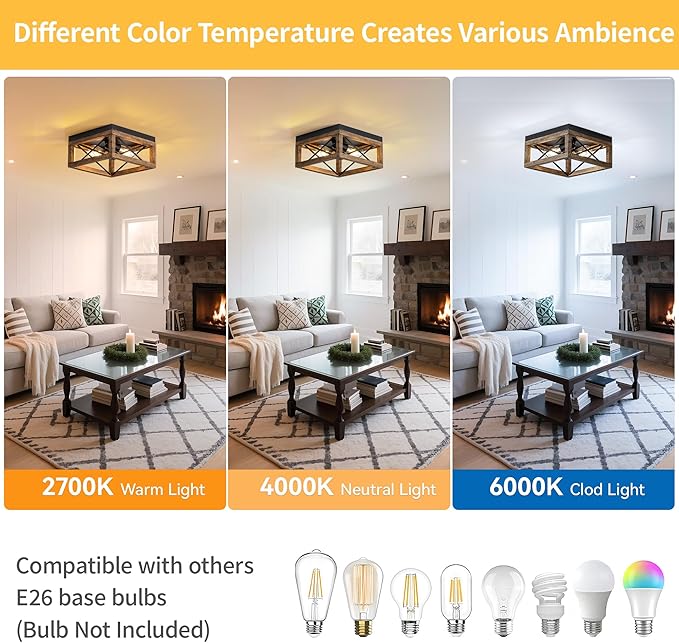 Different Color Temperature Creates Various Ambience

2700K Warm Light

4000K Neutral Light

6000K Clod Light

Compatible with others E26 base bulbs (Bulb Not Included)